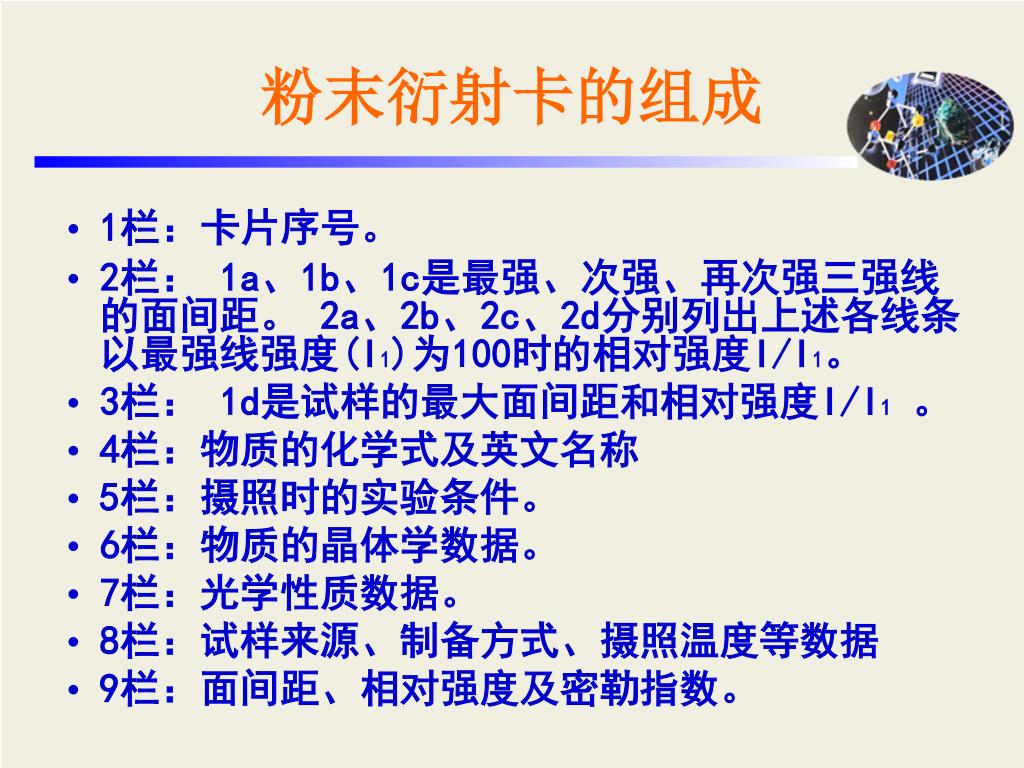 粉末衍射卡的组成

• 1栏：卡片序号。
• 2栏： 1a、1b、1c是最强、次强、再次强三强线的面间距。 2a、2b、2c、2d分别列出上述各线条以最强线强度($I_1$)为100时的相对强度$I/I_1$。
• 3栏： 1d是试样的最大面间距和相对强度$I/I_1$ 。
• 4栏：物质的化学式及英文名称
• 5栏：摄照时的实验条件。
• 6栏：物质的晶体学数据。
• 7栏：光学性质数据。
• 8栏：试样来源、制备方式、摄照温度等数据
• 9栏：面间距、相对强度及密勒指数。